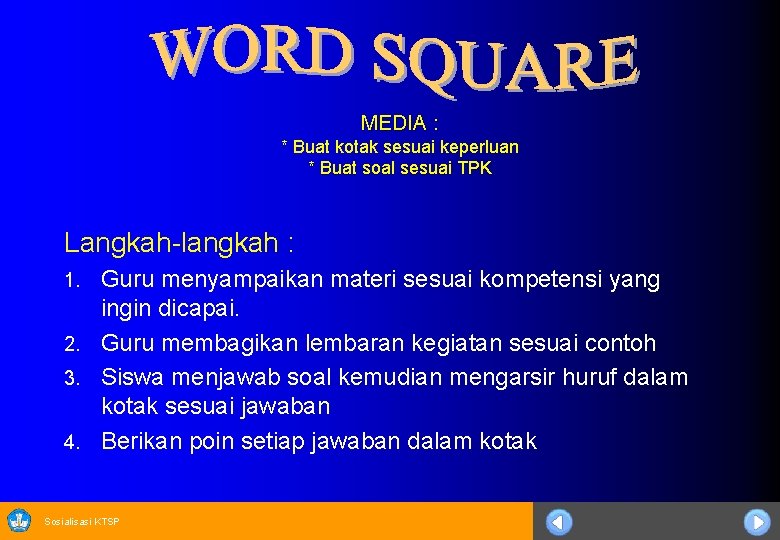 WORD SQUARE

MEDIA :
* Buat kotak sesuai keperluan
* Buat soal sesuai TPK

Langkah-langkah :

1. Guru menyampaikan materi sesuai kompetensi yang ingin dicapai.
2. Guru membagikan lembaran kegiatan sesuai contoh
3. Siswa menjawab soal kemudian mengarsir huruf dalam kotak sesuai jawaban
4. Berikan poin setiap jawaban dalam kotak

Sosialisasi KTSP